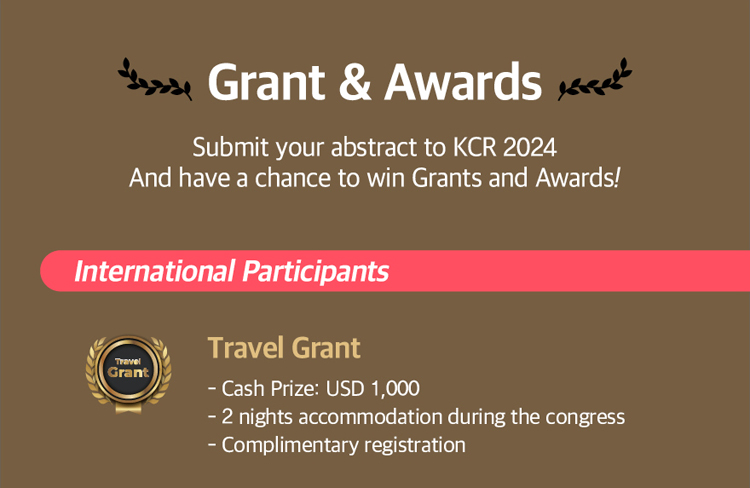 Grant & Awards

Submit your abstract to KCR 2024
And have a chance to win Grants and Awards!

International Participants

Travel Grant

Travel Grant

- Cash Prize: USD 1,000
- 2 nights accommodation during the congress
- Complimentary registration